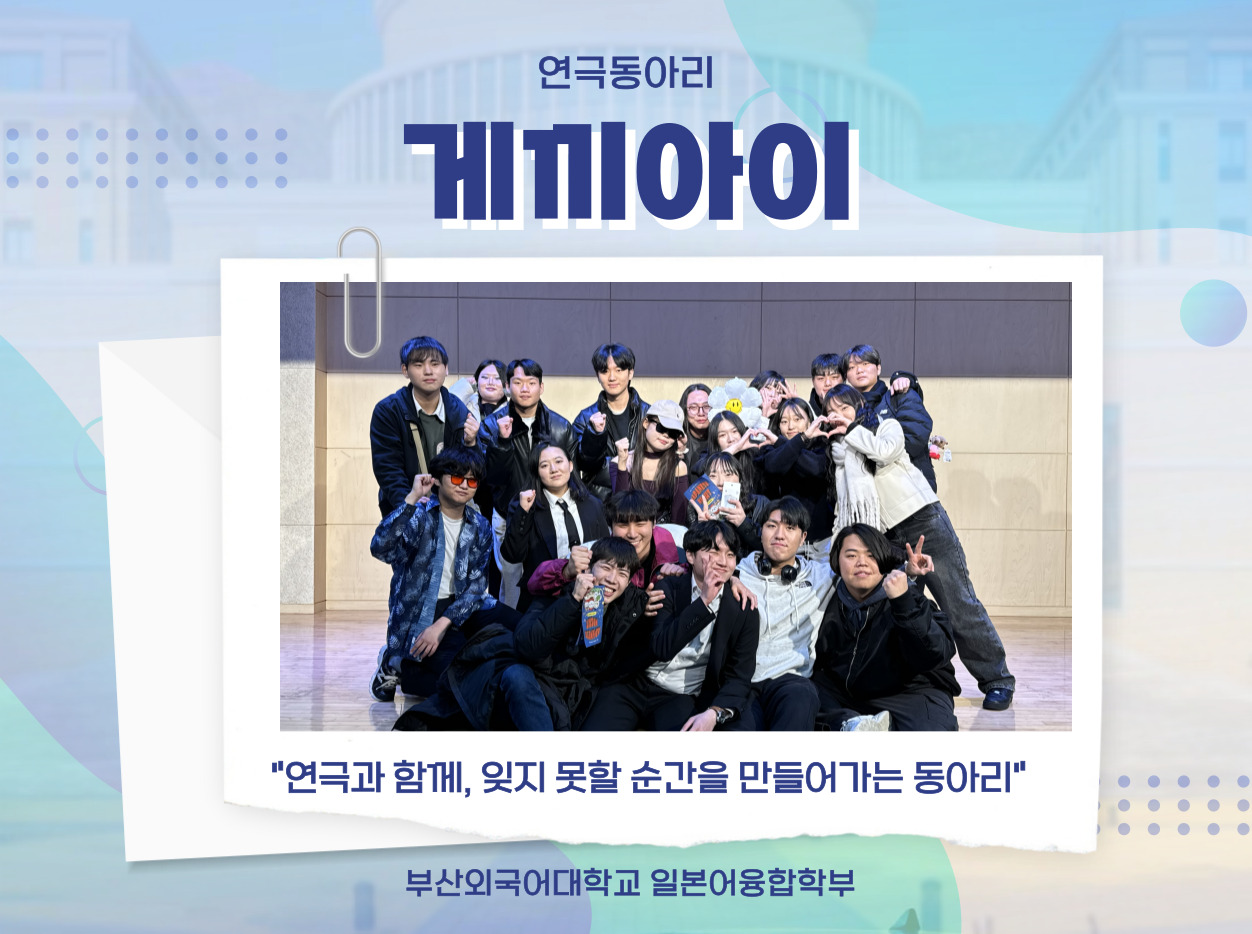 연극동아리

게끼아이

"연극과 함께, 잊지 못할 순간을 만들어가는 동아리"

부산외국어대학교 일본어융합학부